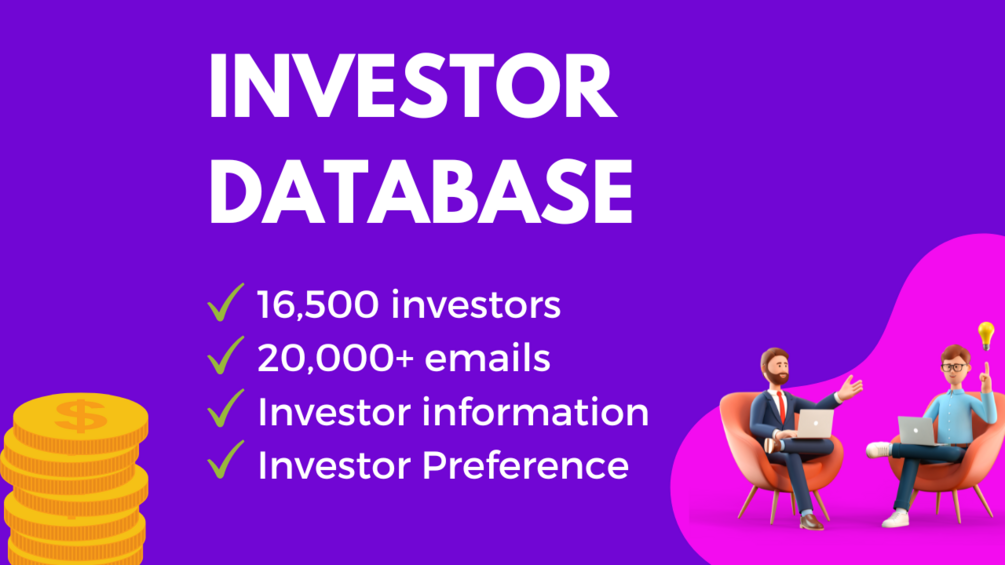 INVESTOR DATABASE

✓ 16,500 investors
✓ 20,000+ emails
✓ Investor information
✓ Investor Preference

$